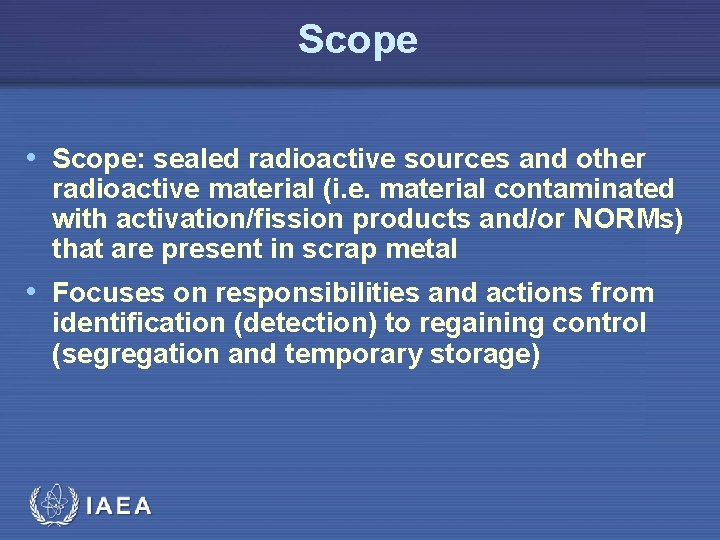 Scope

• Scope: sealed radioactive sources and other radioactive material (i.e. material contaminated with activation/fission products and/or NORMs) that are present in scrap metal

• Focuses on responsibilities and actions from identification (detection) to regaining control (segregation and temporary storage)

IAEA